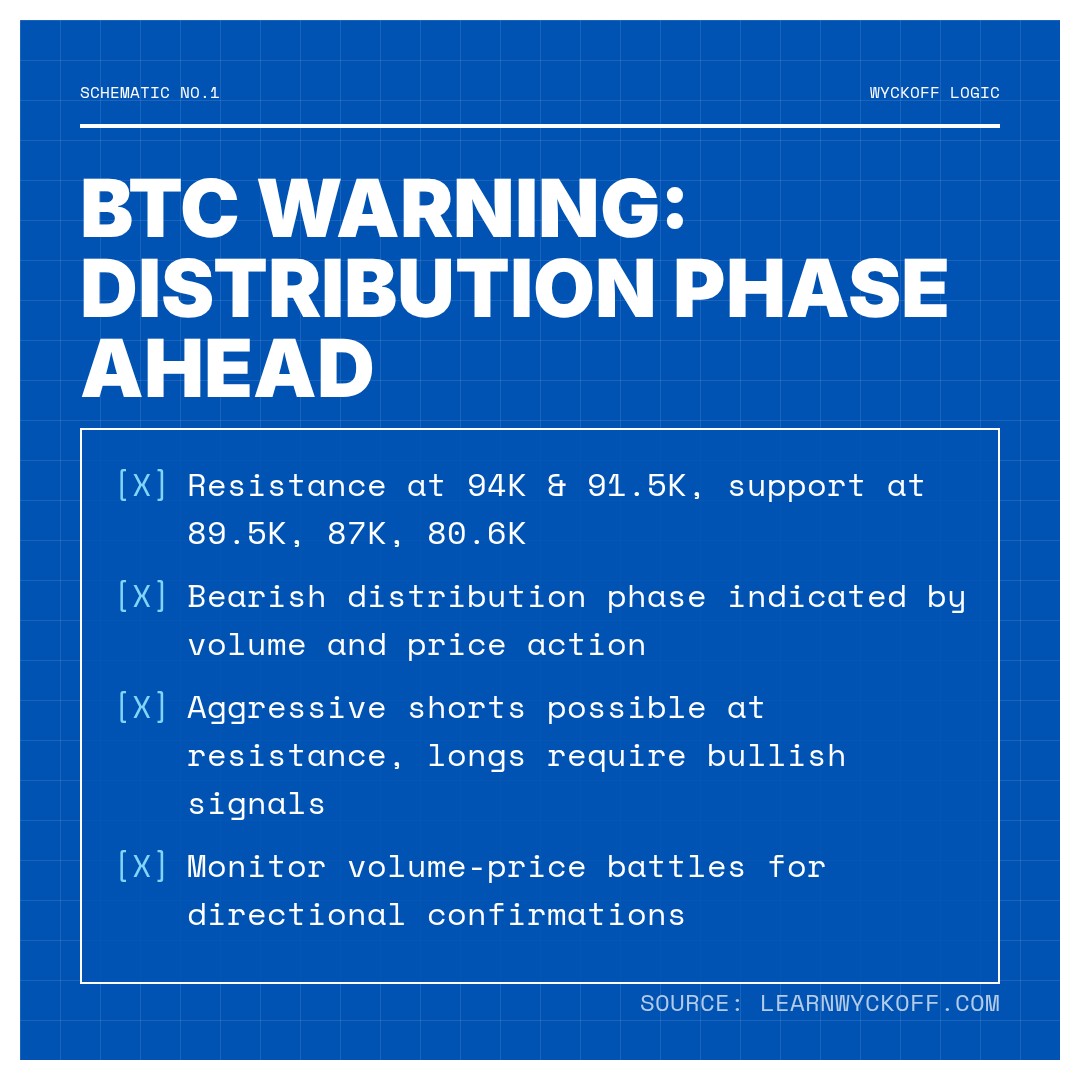 SCHEMATIC NO.1

WYCKOFF LOGIC

BTC WARNING: DISTRIBUTION PHASE AHEAD

[X] Resistance at 94K & 91.5K, support at 89.5K, 87K, 80.6K

[X] Bearish distribution phase indicated by volume and price action

[X] Aggressive shorts possible at resistance, longs require bullish signals

[X] Monitor volume-price battles for directional confirmations

SOURCE: LEARNWYCKOFF.COM